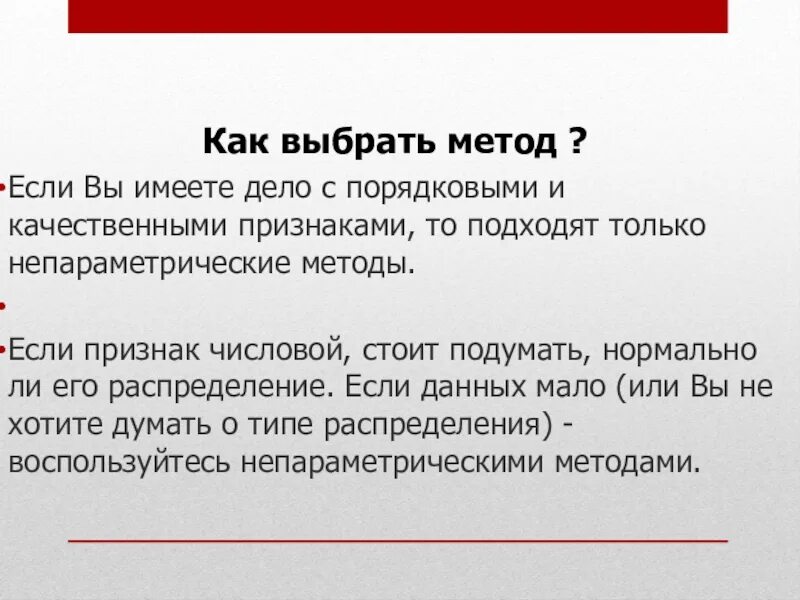 Как выбрать метод ?

•Если Вы имеете дело с порядковыми и качественными признаками, то подходят только непараметрические методы.

•

•Если признак числовой, стоит подумать, нормально ли его распределение. Если данных мало (или Вы не хотите думать о типе распределения) - воспользуйтесь непараметрическими методами.